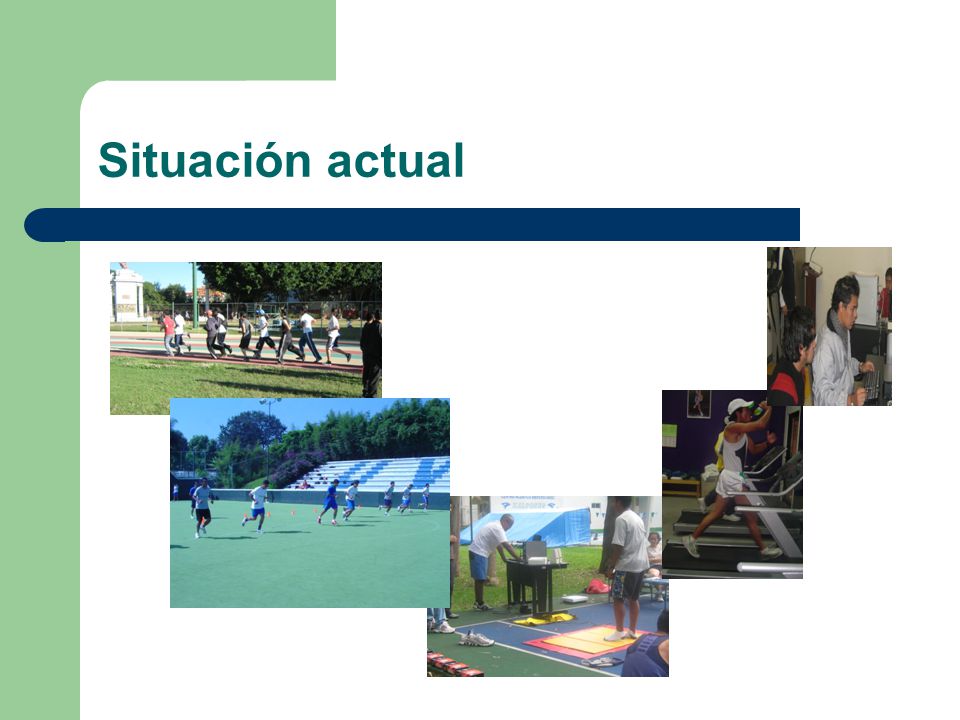 Situación actual